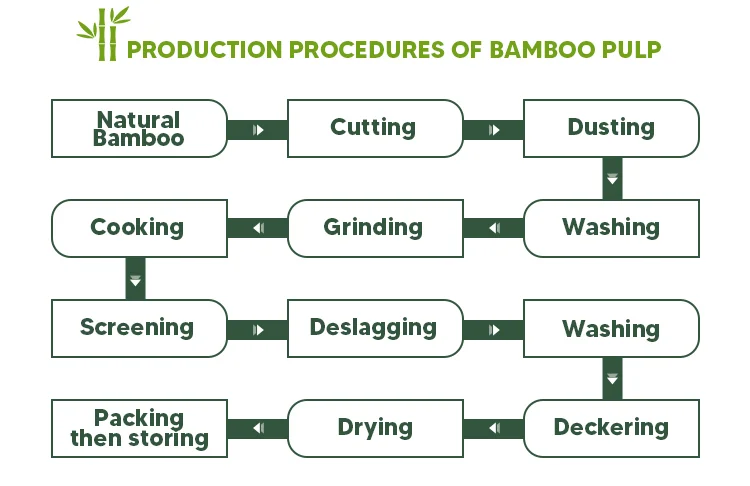 PRODUCTION PROCEDURES OF BAMBOO PULP

Natural Bamboo

Cutting

Dusting

Washing

Grinding

Cooking

Screening

Deslagging

Washing

Deckering

Drying

Packing then storing